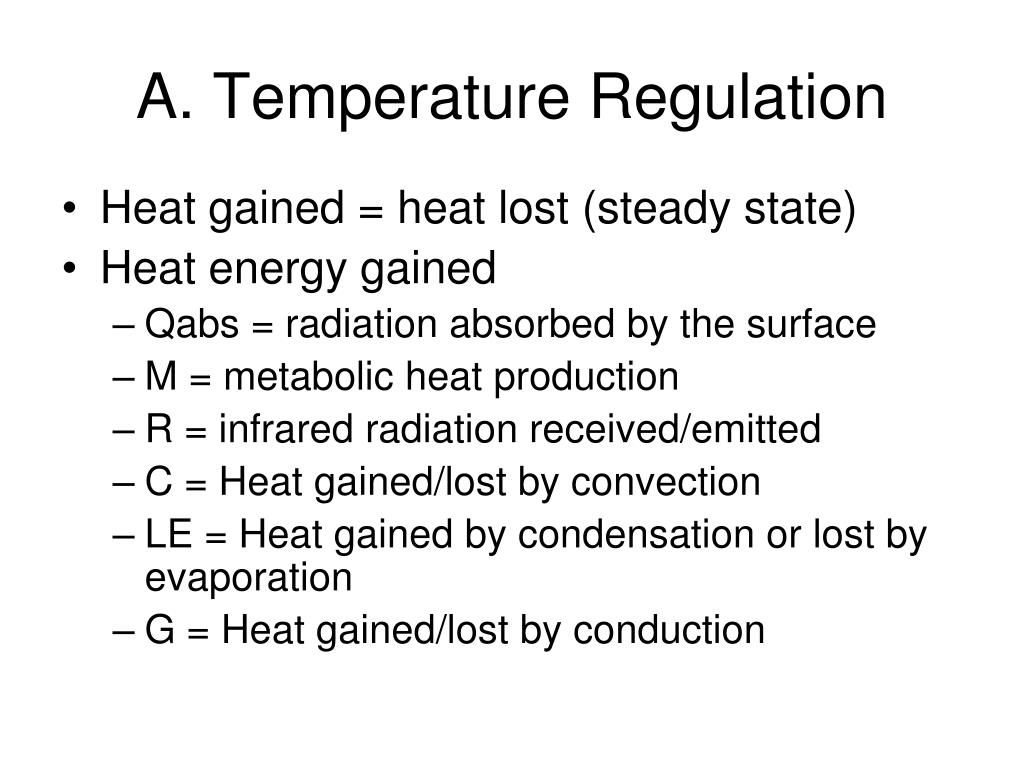 A. Temperature Regulation

• Heat gained = heat lost (steady state)
• Heat energy gained
– Qabs = radiation absorbed by the surface
– M = metabolic heat production
– R = infrared radiation received/emitted
– C = Heat gained/lost by convection
– LE = Heat gained by condensation or lost by evaporation
– G = Heat gained/lost by conduction